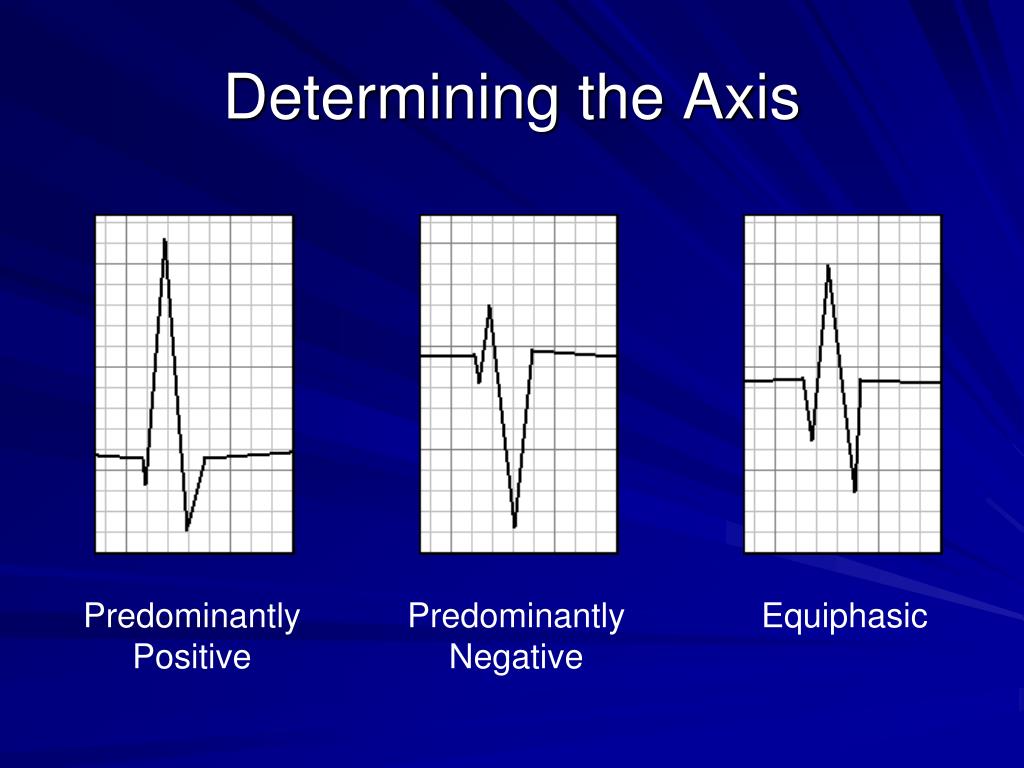 Determining the Axis

Predominantly Positive

Predominantly Negative

Equiphasic